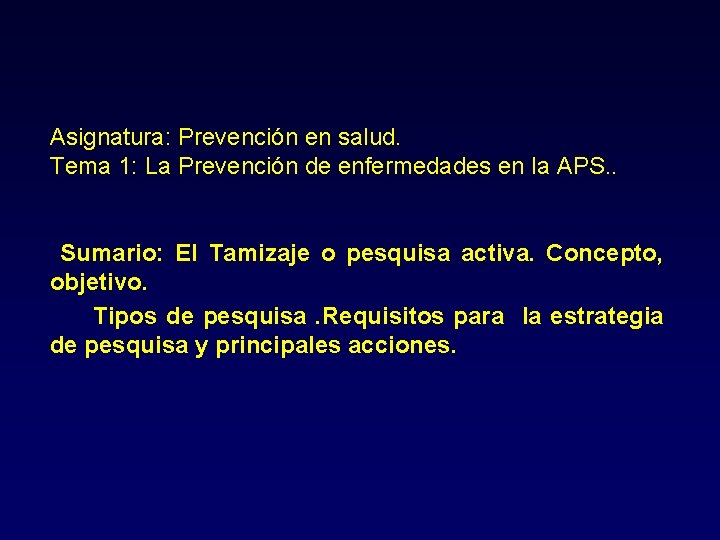 Asignatura: Prevención en salud.
Tema 1: La Prevención de enfermedades en la APS..

Sumario: El Tamizaje o pesquisa activa. Concepto, objetivo.

Tipos de pesquisa .Requisitos para la estrategia de pesquisa y principales acciones.